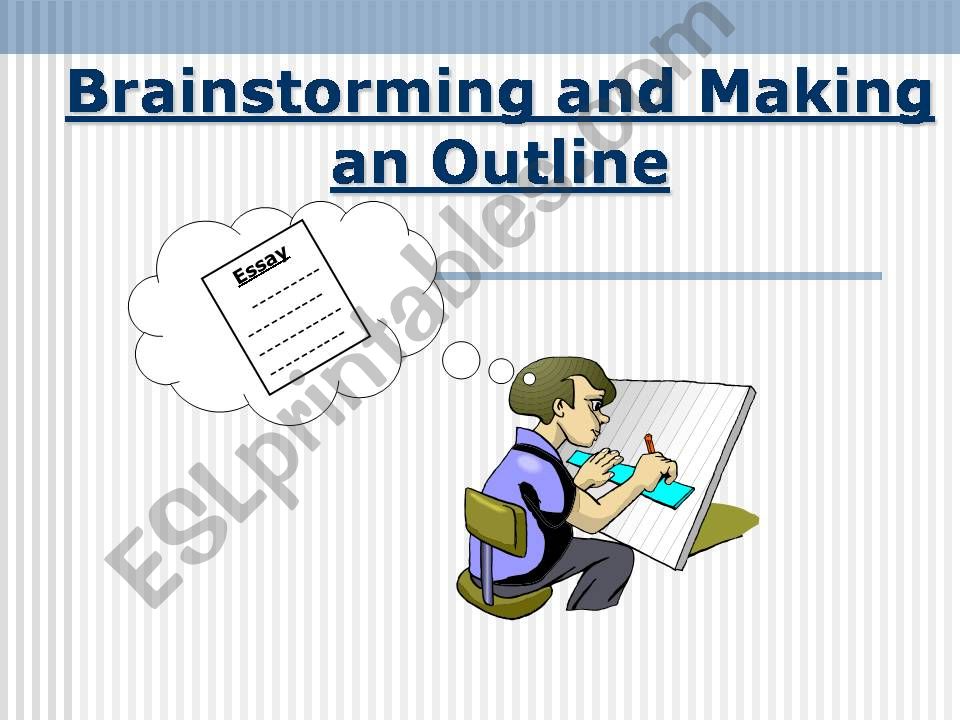 Brainstorming and Making an Outline

Essay

ESLprintables.com